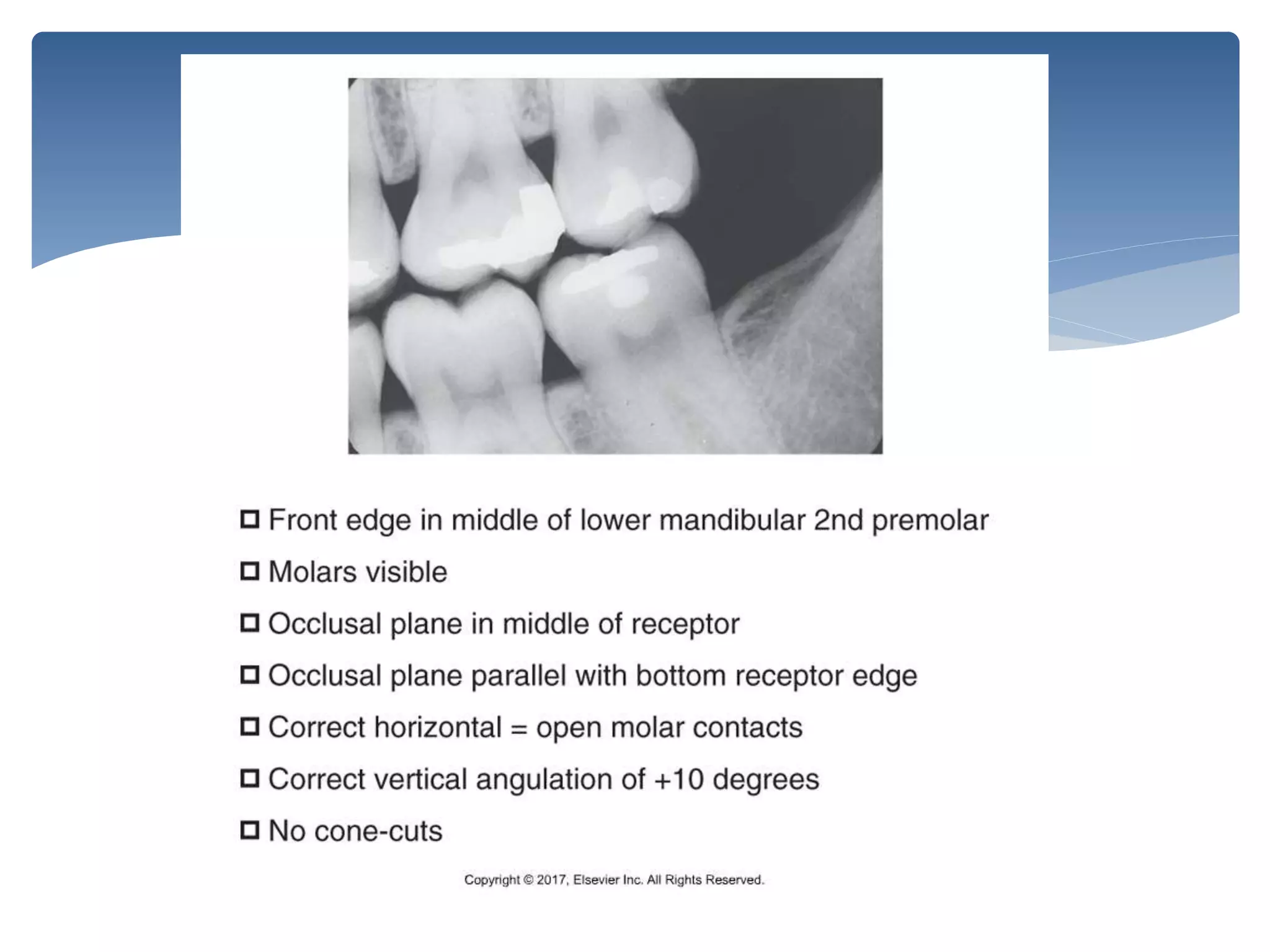 ☐ Front edge in middle of lower mandibular 2nd premolar

☐ Molars visible

☐ Occlusal plane in middle of receptor

☐ Occlusal plane parallel with bottom receptor edge

☐ Correct horizontal = open molar contacts

☐ Correct vertical angulation of +10 degrees

☐ No cone-cuts

Copyright © 2017, Elsevier Inc. All Rights Reserved.